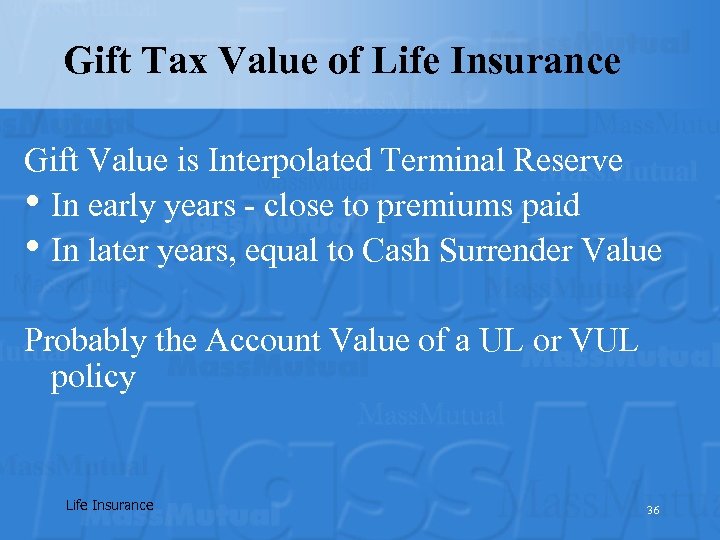 Gift Tax Value of Life Insurance

Gift Value is Interpolated Terminal Reserve

• In early years - close to premiums paid
• In later years, equal to Cash Surrender Value

Probably the Account Value of a UL or VUL policy

Life Insurance

36